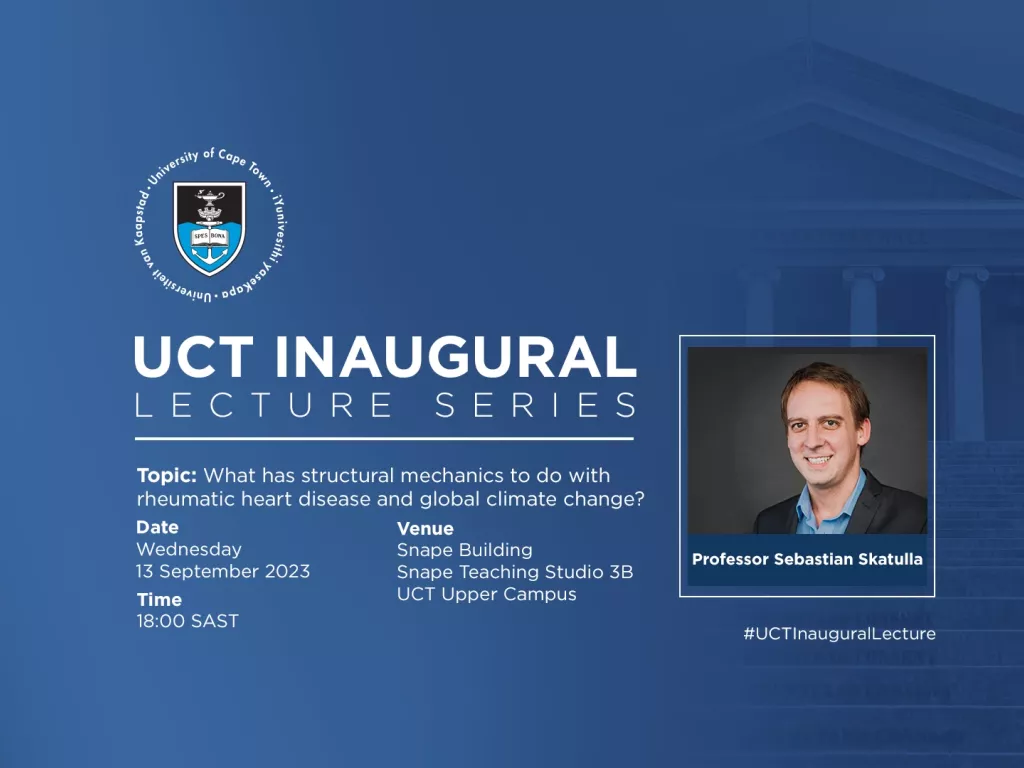 University of Cape Town • iYunivesithi yaseKapa • Universiteit van Kaapstad •

SPES BONA

UCT INAUGURAL
LECTURE SERIES

Topic: What has structural mechanics to do with rheumatic heart disease and global climate change?

Date
Wednesday
13 September 2023

Time
18:00 SAST

Venue
Snape Building
Snape Teaching Studio 3B
UCT Upper Campus

Professor Sebastian Skatulla

#UCTInauguralLecture